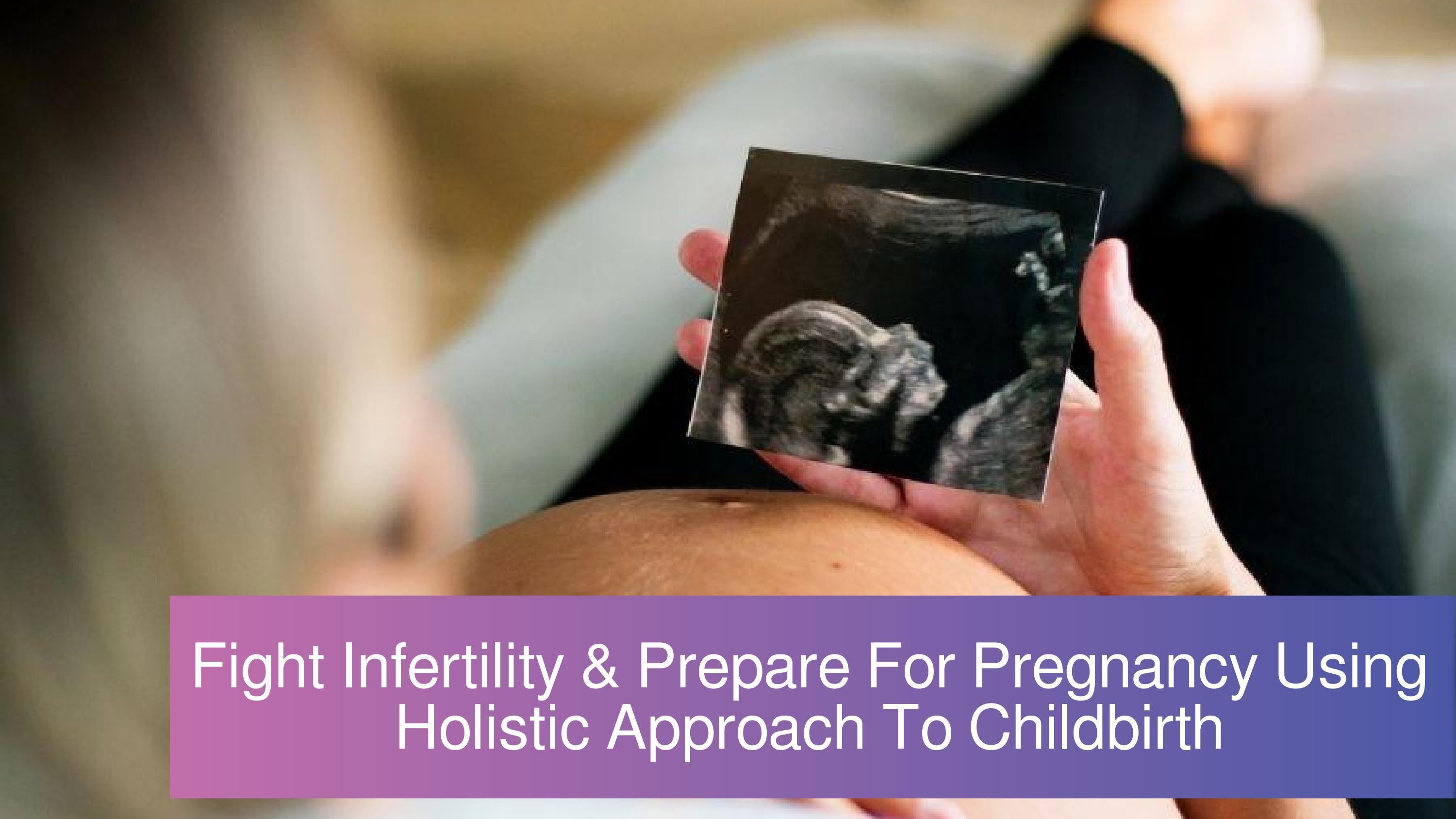 Fight Infertility & Prepare For Pregnancy Using Holistic Approach To Childbirth